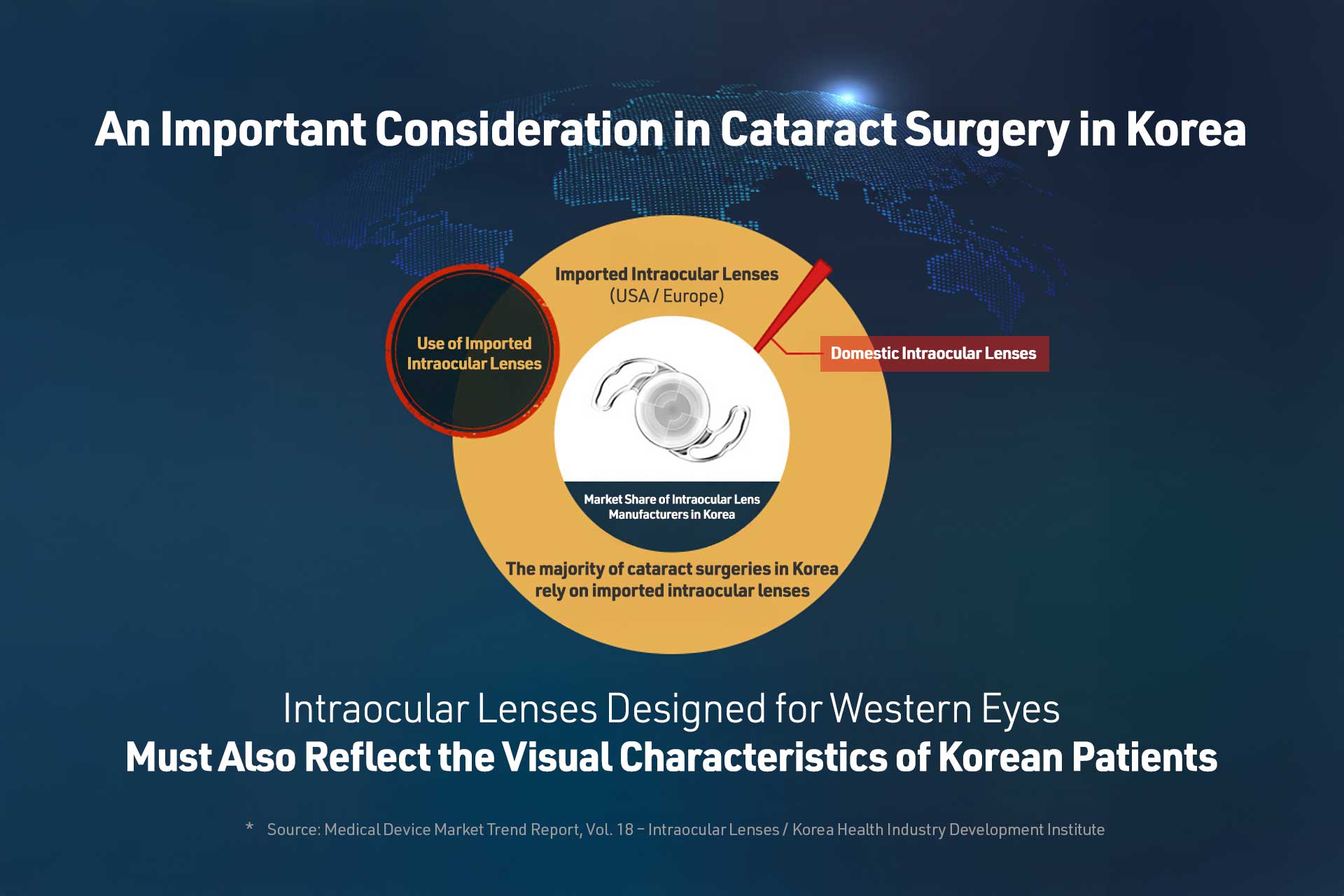 An Important Consideration in Cataract Surgery in Korea

Use of Imported Intraocular Lenses

Imported Intraocular Lenses (USA / Europe)

Domestic Intraocular Lenses

Market Share of Intraocular Lens Manufacturers in Korea

The majority of cataract surgeries in Korea rely on imported intraocular lenses

Intraocular Lenses Designed for Western Eyes
Must Also Reflect the Visual Characteristics of Korean Patients

* Source: Medical Device Market Trend Report, Vol. 18 – Intraocular Lenses / Korea Health Industry Development Institute